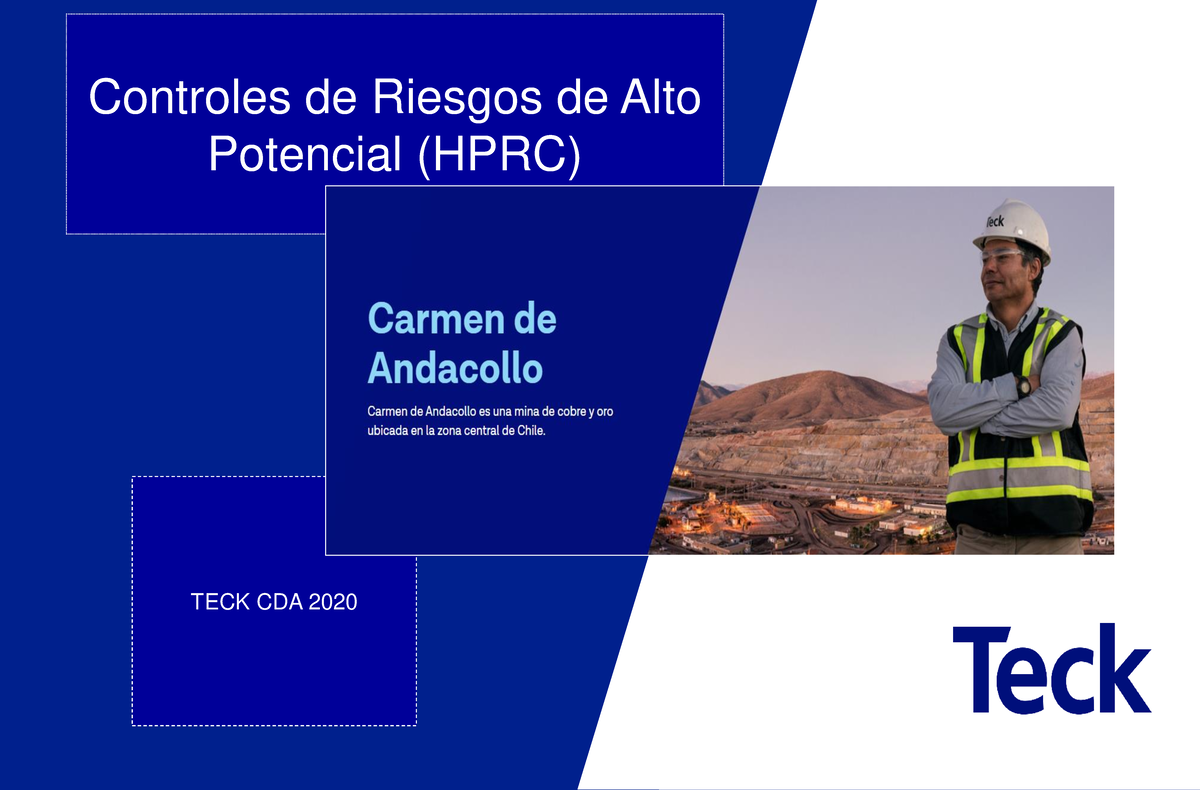 Controles de Riesgos de Alto Potencial (HPRC)

Carmen de Andacollo

Carmen de Andacollo es una mina de cobre y oro ubicada en la zona central de Chile.

Teck

TECK CDA 2020

Teck